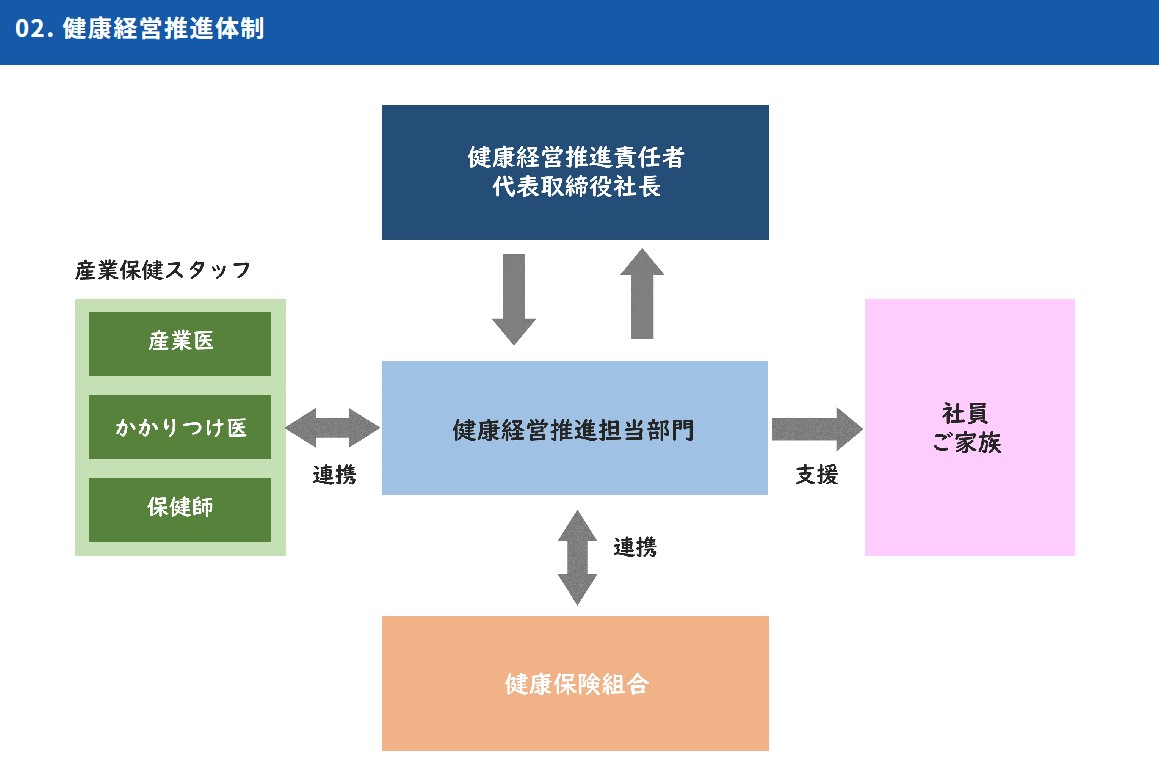 02. 健康経営推進体制

健康経営推進責任者
代表取締役社長

産業保健スタッフ

産業医

かかりつけ医

保健師

連携

健康経営推進担当部門

支援

社員
ご家族

連携

健康保険組合